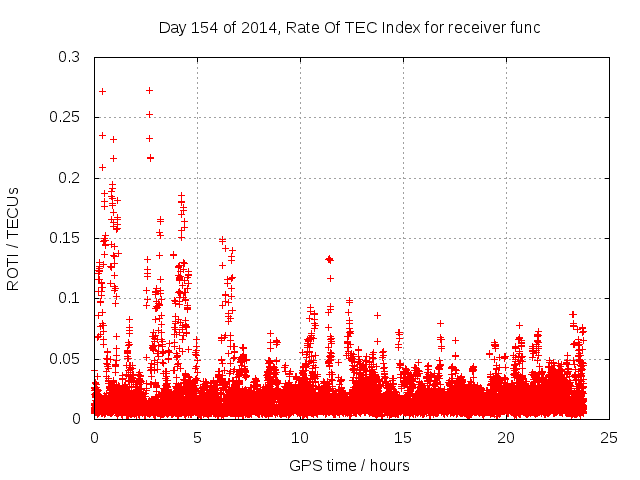 Day 154 of 2014, Rate Of TEC Index for receiver func

ROTI / TECUs

0.3
0.25
0.2
0.15
0.1
0.05
0

0
5
10
15
20
25

GPS time / hours